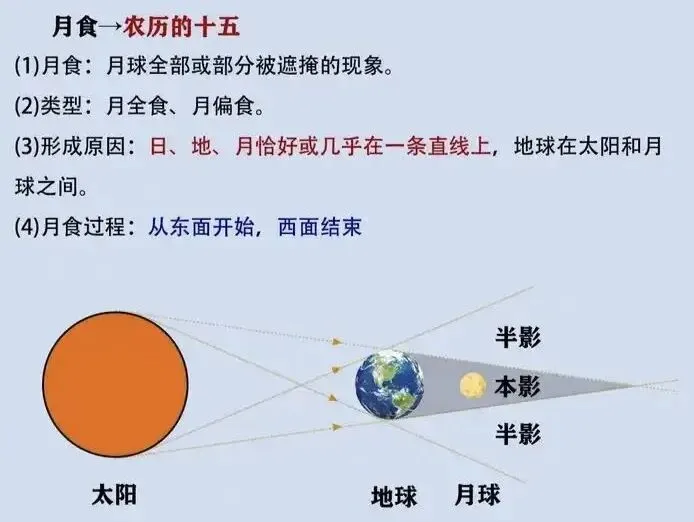 月食→农历的十五

(1)月食：月球全部或部分被遮掩的现象。

(2)类型：月全食、月偏食。

(3)形成原因：日、地、月恰好或几乎在一条直线上，地球在太阳和月球之间。

(4)月食过程：从东面开始，西面结束

半影

本影

半影

太阳

地球

月球